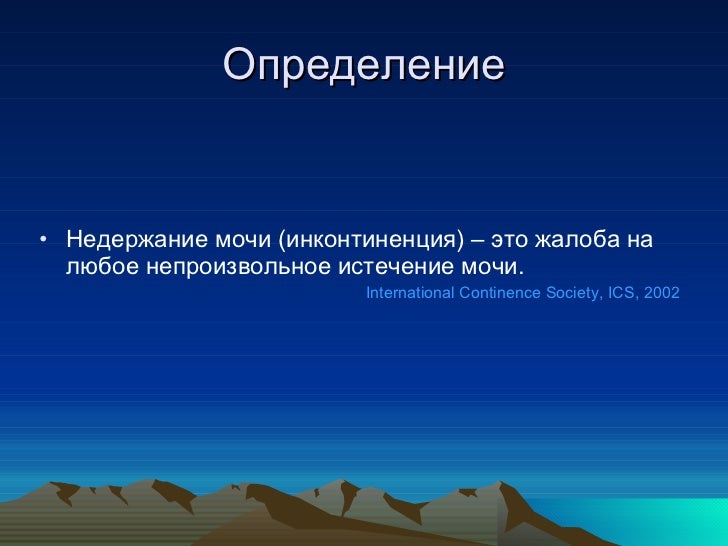 Определение

• Недержание мочи (инконтиненция) – это жалоба на любое непроизвольное истечение мочи.

International Continence Society, ICS, 2002